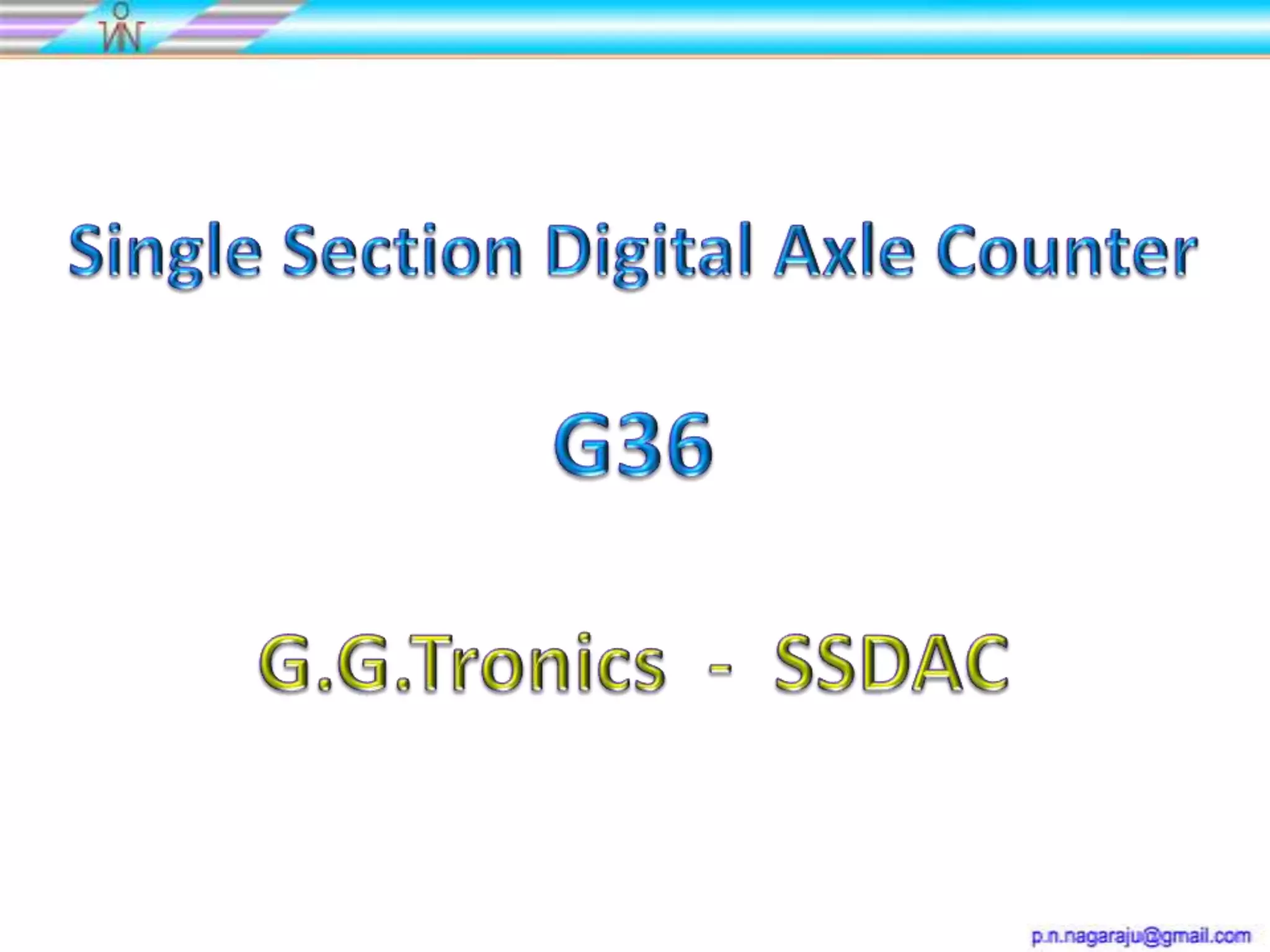 Single Section Digital Axle Counter

G36

G.G.Tronics - SSDAC

p.n.nagaraju@gmail.com